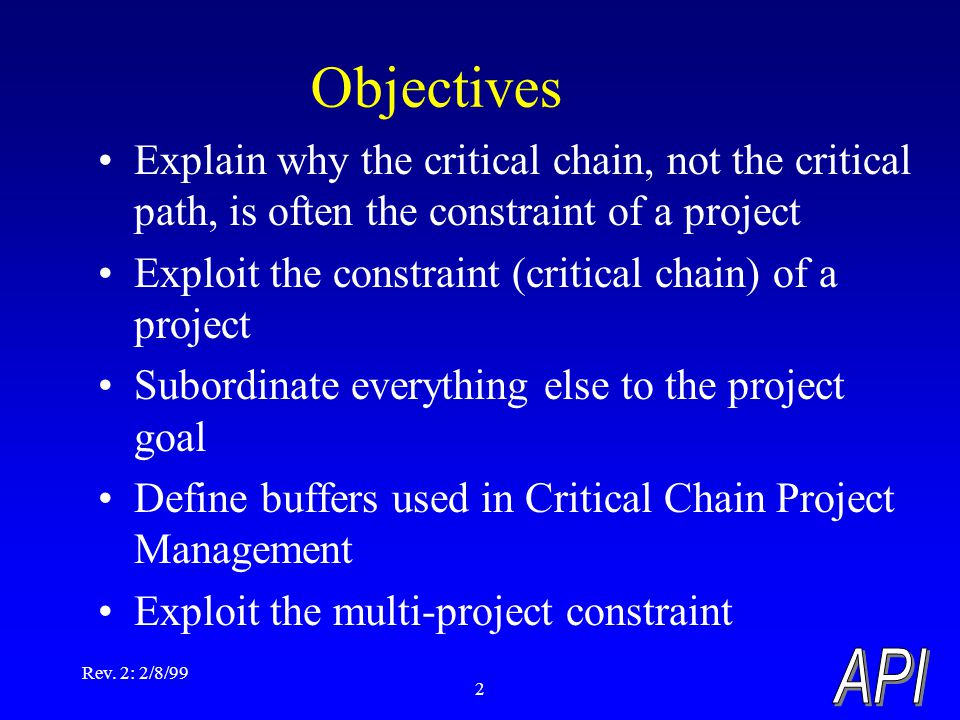 Objectives

• Explain why the critical chain, not the critical path, is often the constraint of a project

• Exploit the constraint (critical chain) of a project

• Subordinate everything else to the project goal

• Define buffers used in Critical Chain Project Management

• Exploit the multi-project constraint

Rev. 2: 2/8/99

2

API